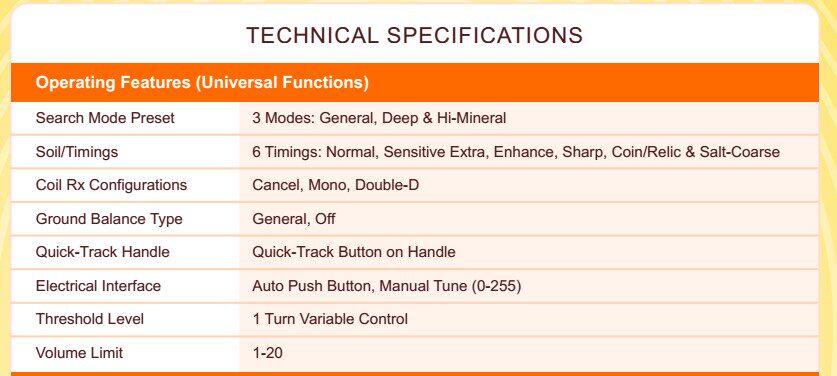 TECHNICAL SPECIFICATIONS

| Operating Features (Universal Functions) | |
|---|---|
| Search Mode Preset | 3 Modes: General, Deep & Hi-Mineral |
| Soil/Timings | 6 Timings: Normal, Sensitive Extra, Enhance, Sharp, Coin/Relic & Salt-Coarse |
| Coil Rx Configurations | Cancel, Mono, Double-D |
| Ground Balance Type | General, Off |
| Quick-Track Handle | Quick-Track Button on Handle |
| Electrical Interface | Auto Push Button, Manual Tune (0-255) |
| Threshold Level | 1 Turn Variable Control |
| Volume Limit | 1-20 |